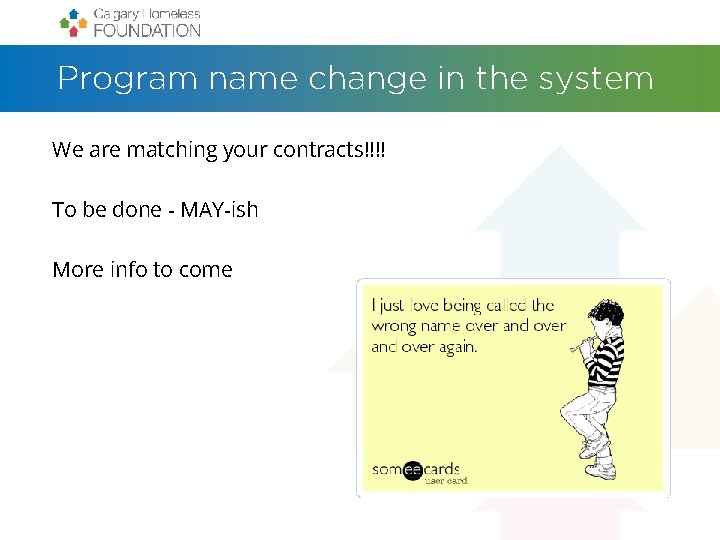 Calgary Homeless FOUNDATION

Program name change in the system

We are matching your contracts!!!!

To be done - MAY-ish

More info to come

I just love being called the wrong name over and over and over again.

someecards user card